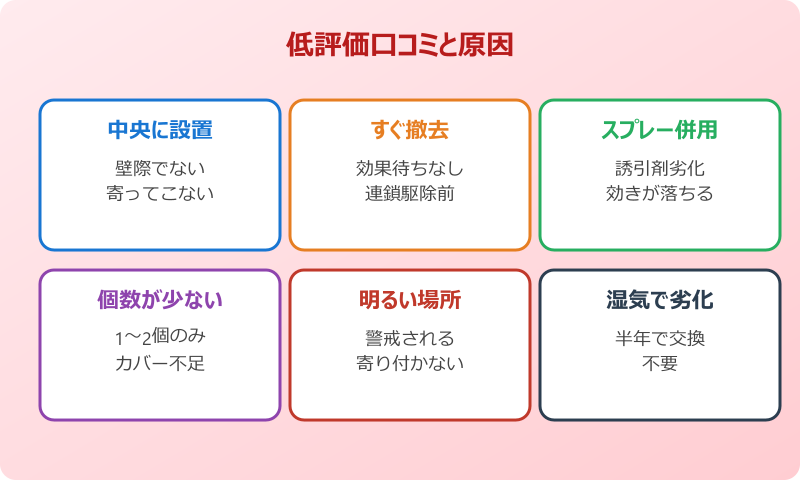 低評価口コミと原因

中央に設置
壁際でない
寄ってこない

すぐ撤去
効果待ちなし
連鎖駆除前

スプレー併用
誘引剤劣化
効きが落ちる

個数が少ない
1〜2個のみ
カバー不足

明るい場所
警戒される
寄り付かない

湿気で劣化
半年で交換
不要